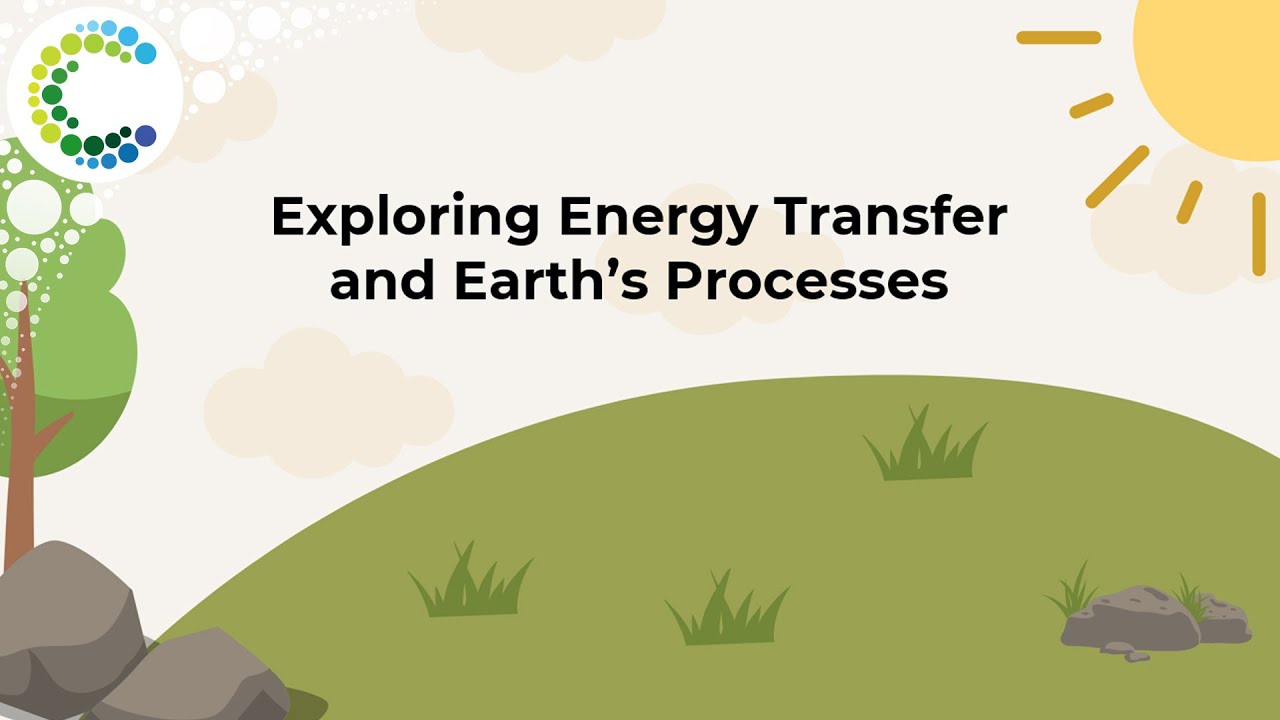 Exploring Energy Transfer and Earth’s Processes